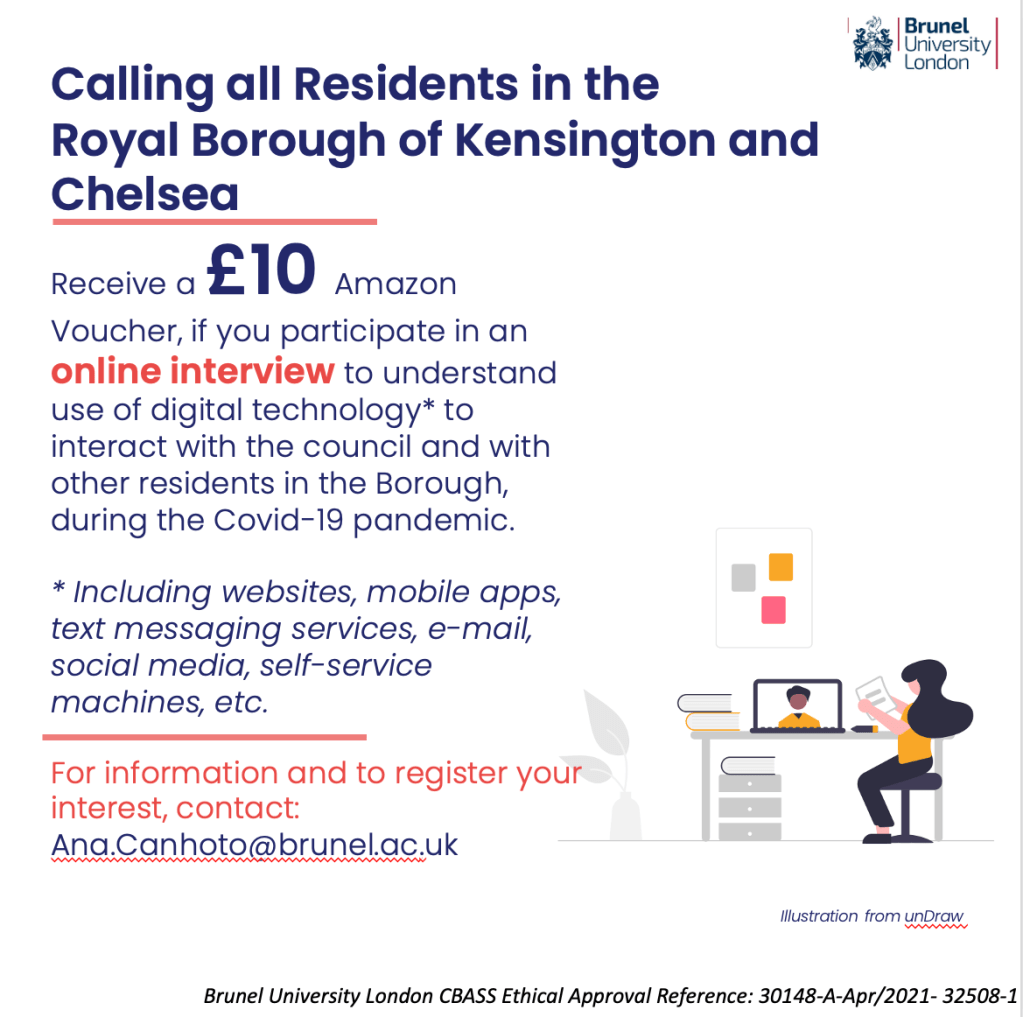 Brunel University London

Calling all Residents in the Royal Borough of Kensington and Chelsea

Receive a £10 Amazon Voucher, if you participate in an online interview to understand use of digital technology* to interact with the council and with other residents in the Borough, during the Covid-19 pandemic.

* Including websites, mobile apps, text messaging services, e-mail, social media, self-service machines, etc.

For information and to register your interest, contact:
Ana.Canhoto@brunel.ac.uk

Illustration from unDraw

Brunel University London CBASS Ethical Approval Reference: 30148-A-Apr/2021- 32508-1